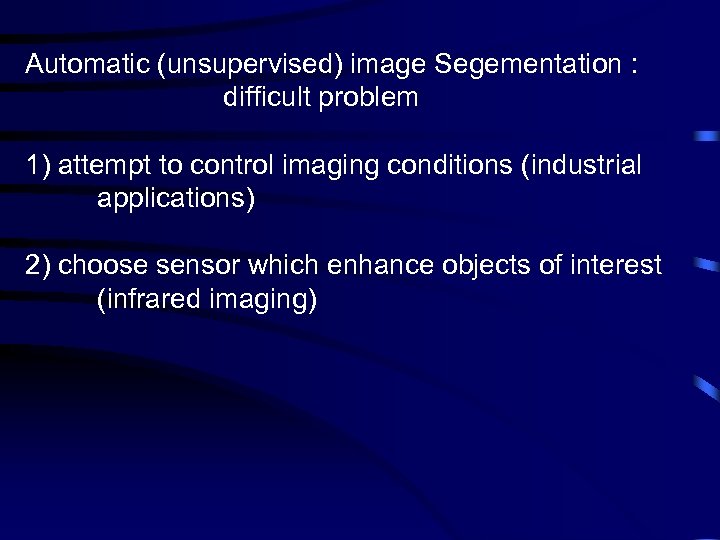 Automatic (unsupervised) image Segementation : difficult problem

1) attempt to control imaging conditions (industrial applications)

2) choose sensor which enhance objects of interest (infrared imaging)